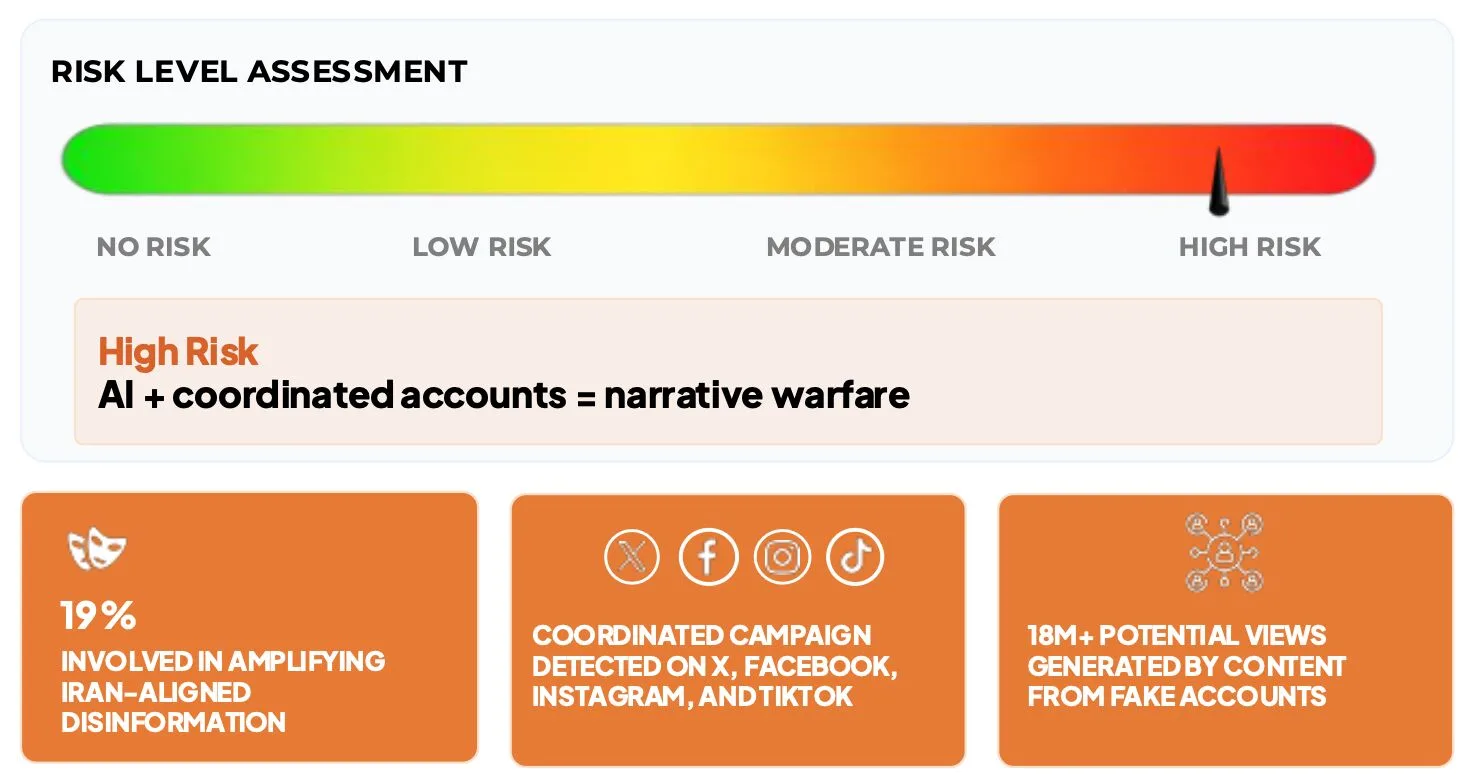 RISK LEVEL ASSESSMENT

NO RISK LOW RISK MODERATE RISK HIGH RISK

High Risk
AI + coordinated accounts = narrative warfare

19%
INVOLVED IN AMPLIFYING IRAN-ALIGNED DISINFORMATION

COORDINATED CAMPAIGN DETECTED ON X, FACEBOOK, INSTAGRAM, AND TIKTOK

18M+ POTENTIAL VIEWS GENERATED BY CONTENT FROM FAKE ACCOUNTS